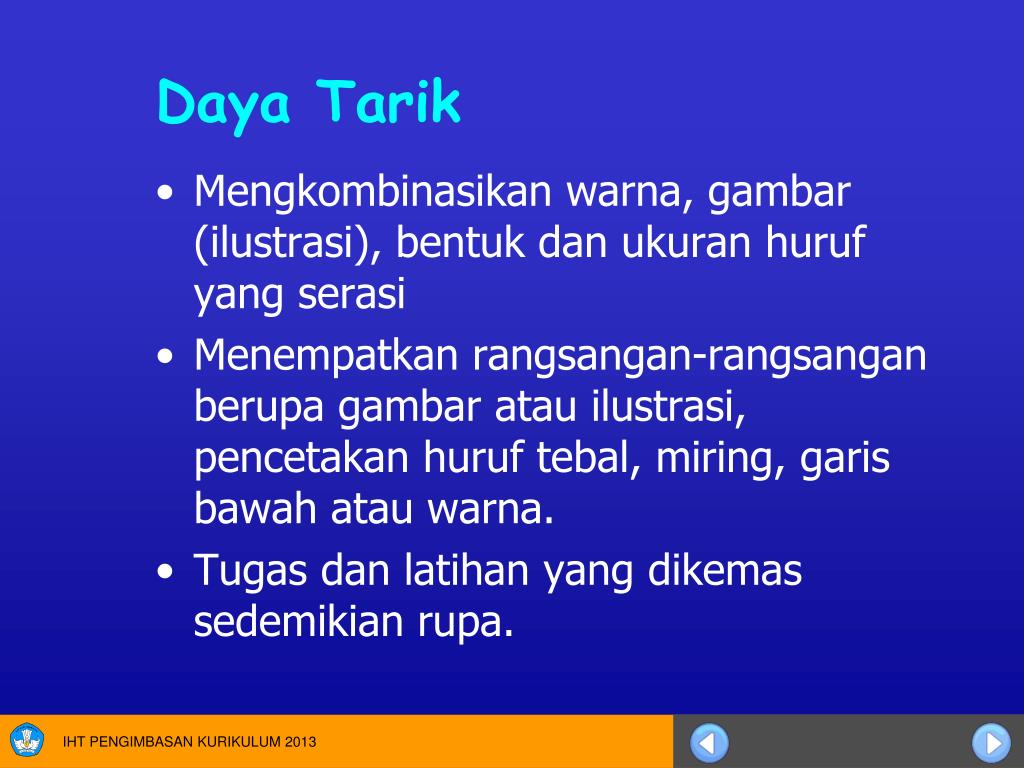 Daya Tarik

• Mengkombinasikan warna, gambar (ilustrasi), bentuk dan ukuran huruf yang serasi

• Menempatkan rangsangan-rangsangan berupa gambar atau ilustrasi, pencetakan huruf tebal, miring, garis bawah atau warna.

• Tugas dan latihan yang dikemas sedemikian rupa.

IHT PENGIMBASAN KURIKULUM 2013